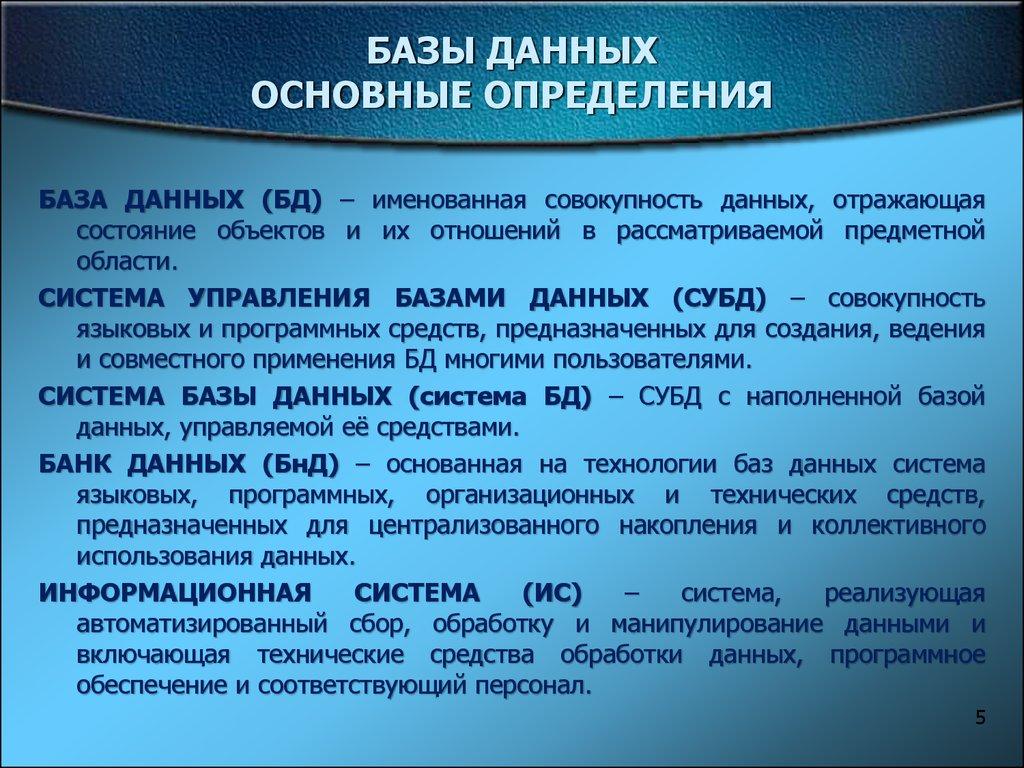 БАЗЫ ДАННЫХ
ОСНОВНЫЕ ОПРЕДЕЛЕНИЯ

БАЗА ДАННЫХ (БД) – именованная совокупность данных, отражающая состояние объектов и их отношений в рассматриваемой предметной области.

СИСТЕМА УПРАВЛЕНИЯ БАЗАМИ ДАННЫХ (СУБД) – совокупность языковых и программных средств, предназначенных для создания, ведения и совместного применения БД многими пользователями.

СИСТЕМА БАЗЫ ДАННЫХ (система БД) – СУБД с наполненной базой данных, управляемой её средствами.

БАНК ДАННЫХ (БнД) – основанная на технологии баз данных система языковых, программных, организационных и технических средств, предназначенных для централизованного накопления и коллективного использования данных.

ИНФОРМАЦИОННАЯ СИСТЕМА (ИС) – система, реализующая автоматизированный сбор, обработку и манипулирование данными и включающая технические средства обработки данных, программное обеспечение и соответствующий персонал.

5